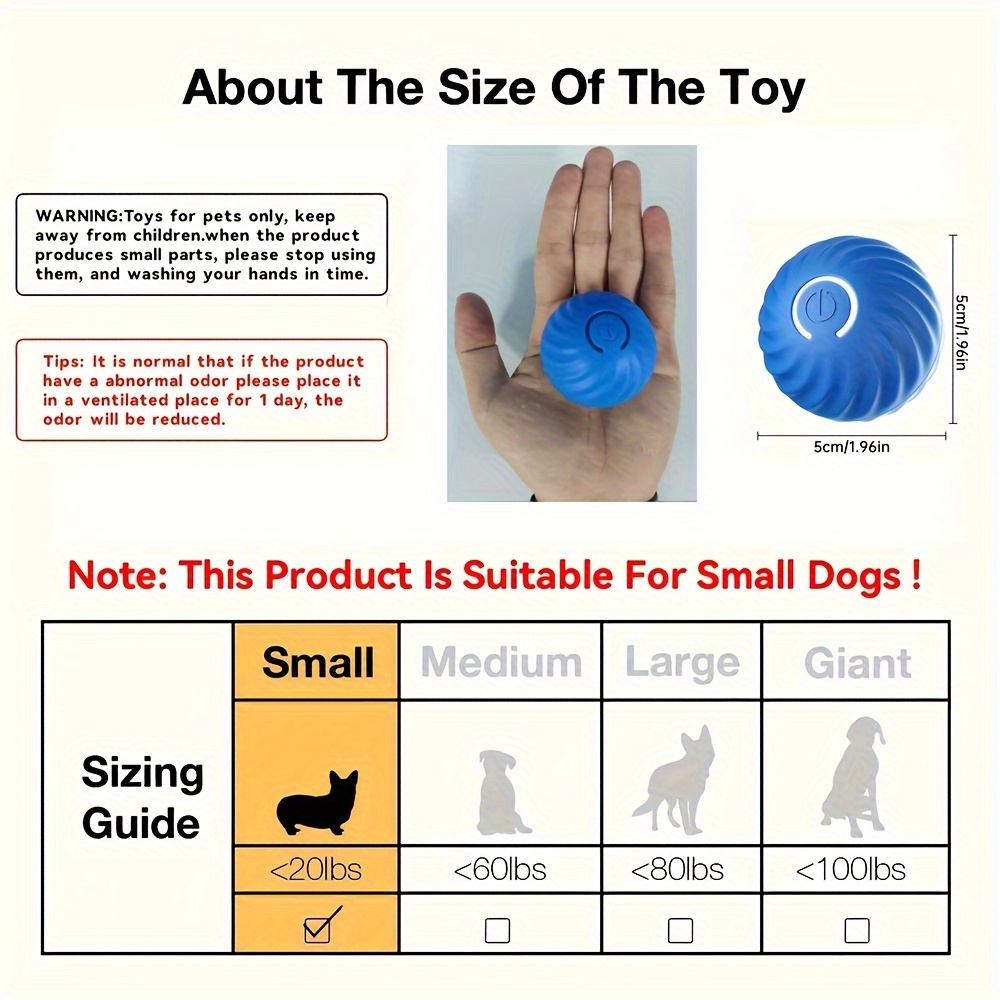 About The Size Of The Toy

WARNING:Toys for pets only, keep away from children.when the product produces small parts, please stop using them, and washing your hands in time.

Tips: It is normal that if the product have a abnormal odor please place it in a ventilated place for 1 day, the odor will be reduced.

5cm/1.96in

5cm/1.96in

Note: This Product Is Suitable For Small Dogs !

| Sizing Guide | Small | Medium | Large | Giant |
|---|---|---|---|---|
| | | | | |
| | <20lbs | <60lbs | <80lbs | <100lbs |
| | ☑ | ☐ | ☐ | ☐ |